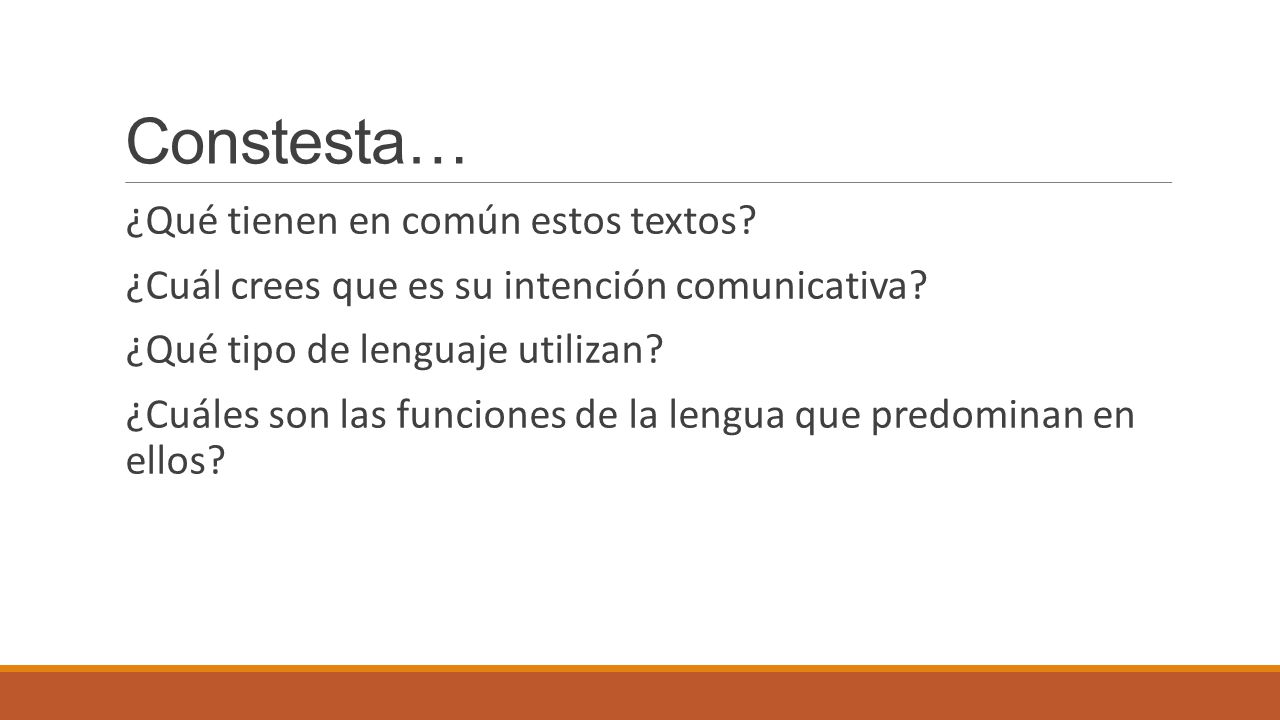 Constesta…

¿Qué tienen en común estos textos?

¿Cuál crees que es su intención comunicativa?

¿Qué tipo de lenguaje utilizan?

¿Cuáles son las funciones de la lengua que predominan en ellos?